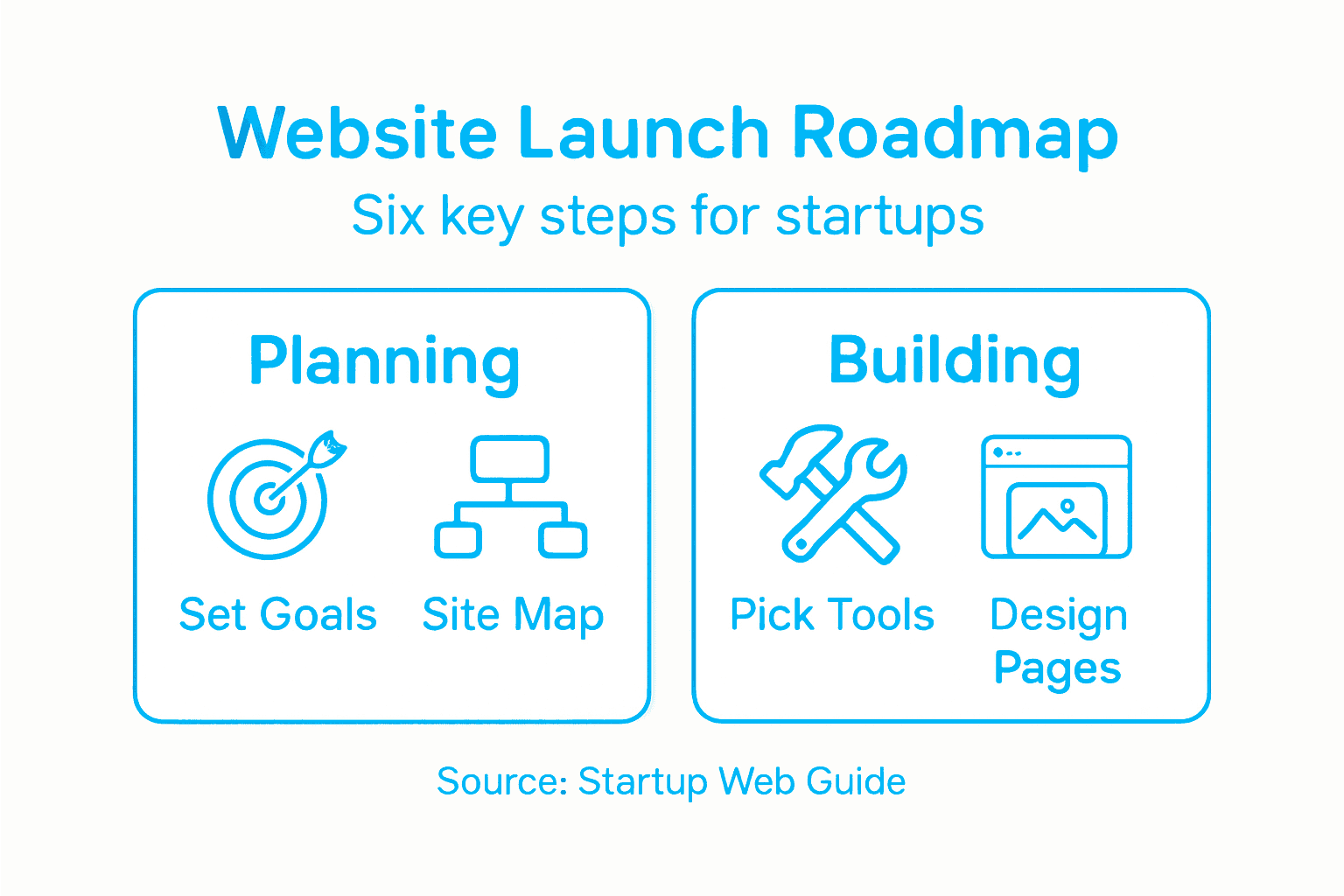 Website Launch Roadmap

Six key steps for startups

Planning

Set Goals

Site Map

Building

Pick Tools

Design Pages

Source: Startup Web Guide